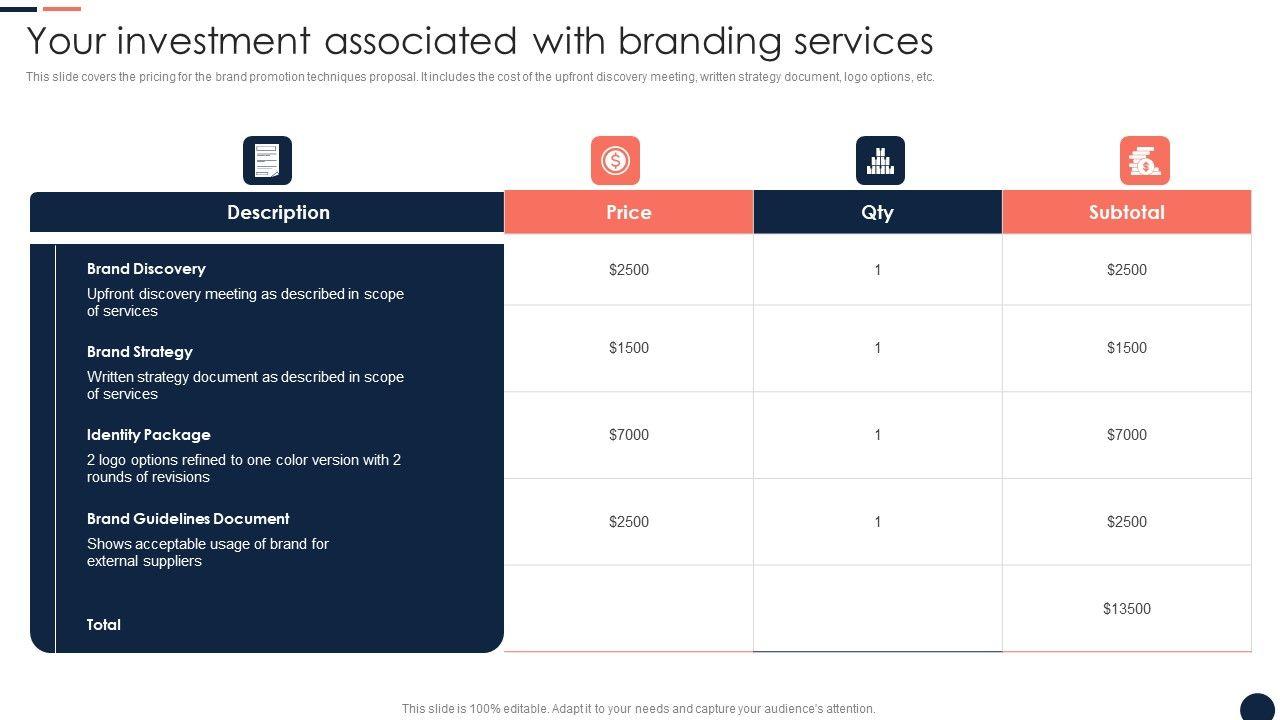 Your investment associated with branding services

This slide covers the pricing for the brand promotion techniques proposal. It includes the cost of the upfront discovery meeting, written strategy document, logo options, etc.

| Description | Price | Qty | Subtotal |
|---|---|---|---|
| **Brand Discovery** Upfront discovery meeting as described in scope of services | \$2500 | 1 | \$2500 |
| **Brand Strategy** Written strategy document as described in scope of services | \$1500 | 1 | \$1500 |
| **Identity Package** 2 logo options refined to one color version with 2 rounds of revisions | \$7000 | 1 | \$7000 |
| **Brand Guidelines Document** Shows acceptable usage of brand for external suppliers | \$2500 | 1 | \$2500 |
| **Total** | | | \$13500 |

This slide is 100% editable. Adapt it to your needs and capture your audience's attention.